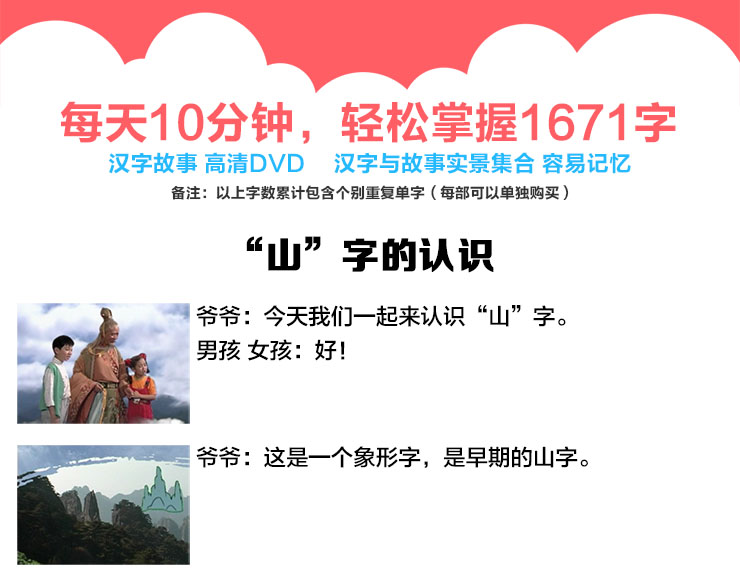 每天10分钟，轻松掌握1671字

汉字故事 高清DVD　汉字与故事实景集合 容易记忆

备注：以上字数累计包含个别重复单字（每部可以单独购买）

“山”字的认识

爷爷：今天我们一起来认识“山”字。
男孩 女孩：好！

爷爷：这是一个象形字，是早期的山字。